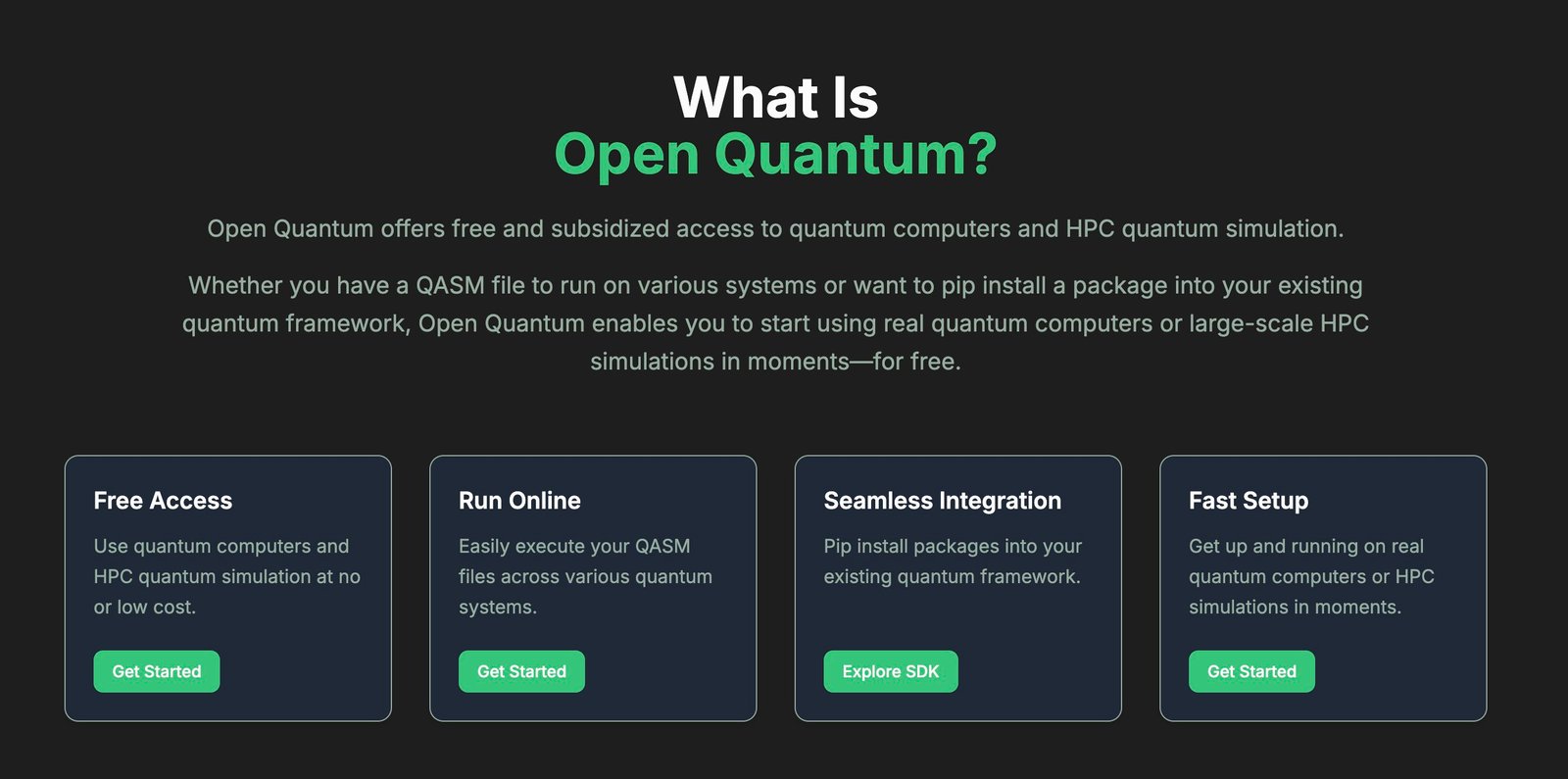 What Is
Open Quantum?

Open Quantum offers free and subsidized access to quantum computers and HPC quantum simulation.

Whether you have a QASM file to run on various systems or want to pip install a package into your existing quantum framework, Open Quantum enables you to start using real quantum computers or large-scale HPC simulations in moments—for free.

Free Access

Use quantum computers and HPC quantum simulation at no or low cost.

Get Started

Run Online

Easily execute your QASM files across various quantum systems.

Get Started

Seamless Integration

Pip install packages into your existing quantum framework.

Explore SDK

Fast Setup

Get up and running on real quantum computers or HPC simulations in moments.

Get Started